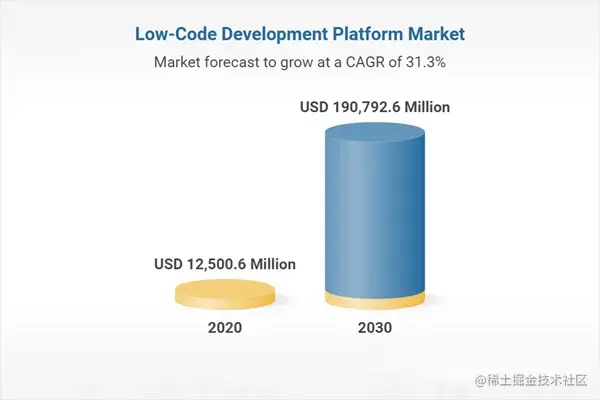 Low-Code Development Platform Market

Market forecast to grow at a CAGR of 31.3%

USD 190,792.6 Million

USD 12,500.6 Million

2020

2030

@稀土掘金技术社区